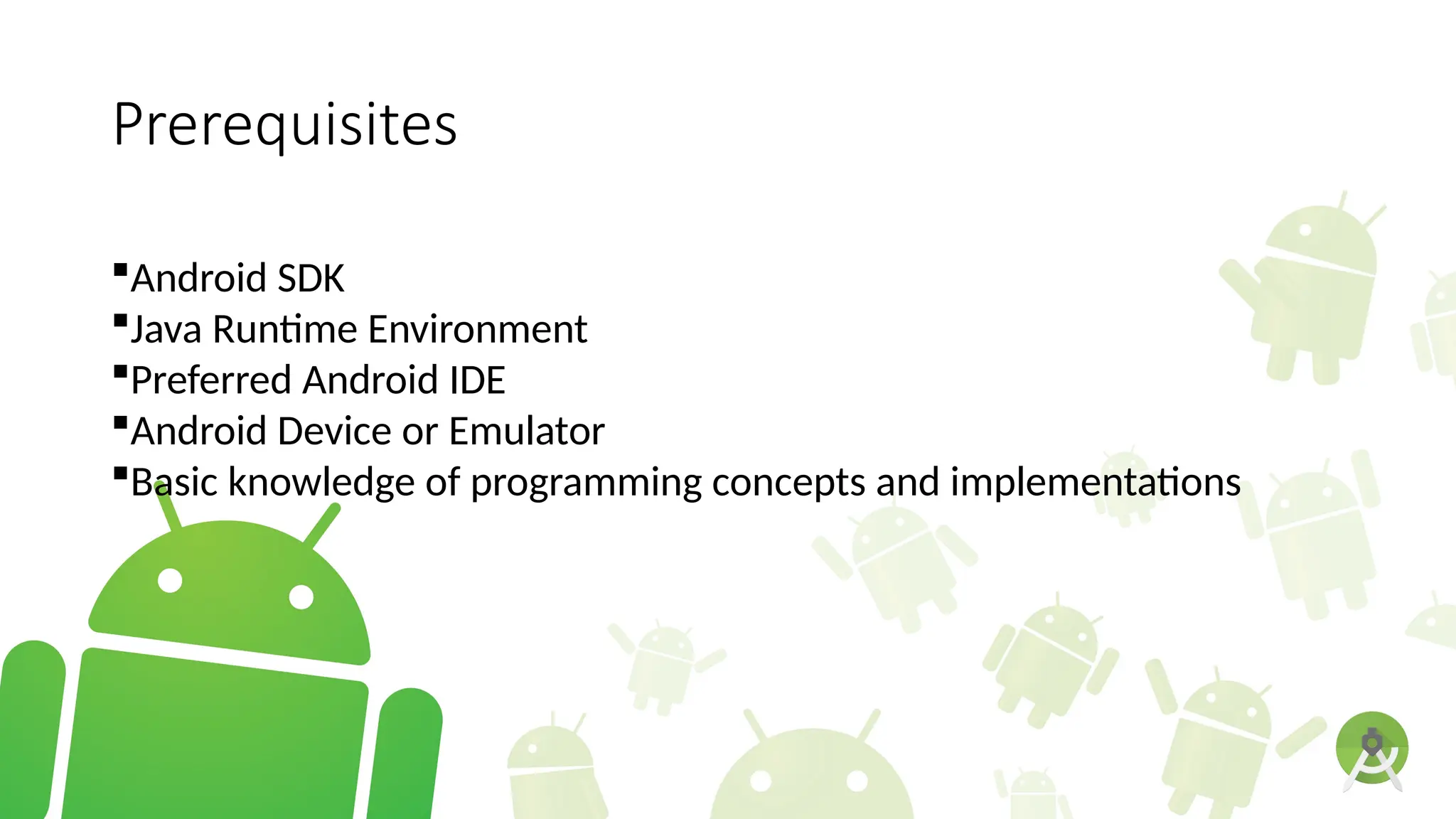 Prerequisites

▪Android SDK
▪Java Runtime Environment
▪Preferred Android IDE
▪Android Device or Emulator
▪Basic knowledge of programming concepts and implementations